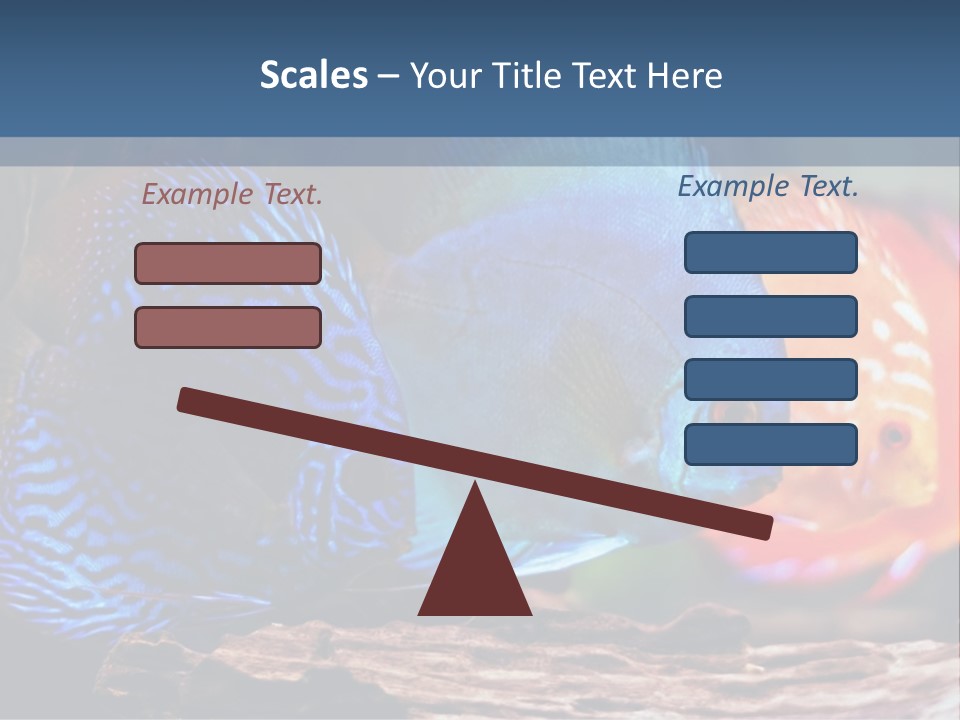 Scales – Your Title Text Here

Example Text.

Example Text.